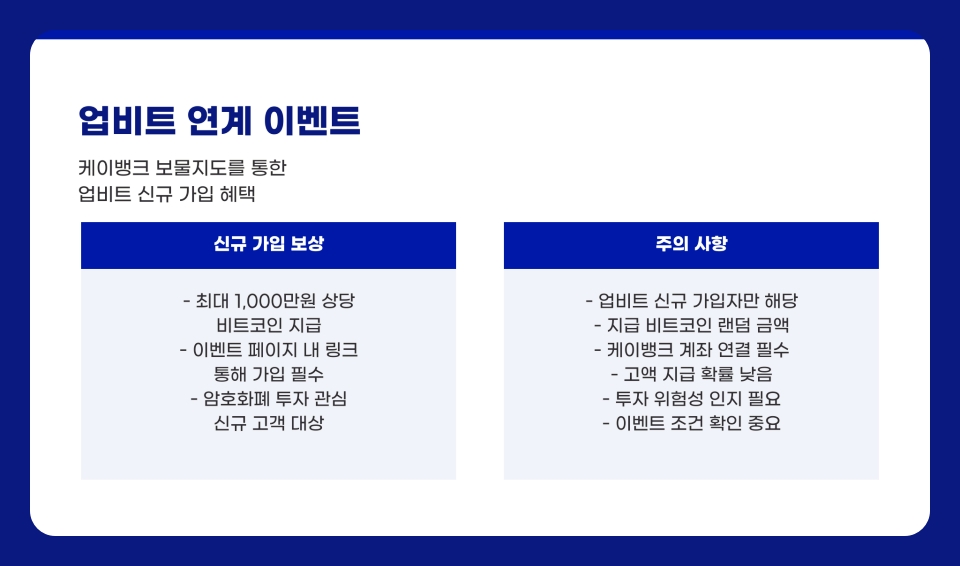 업비트 연계 이벤트

케이뱅크 보물지도를 통한
업비트 신규 가입 혜택

신규 가입 보상

- 최대 1,000만원 상당
비트코인 지급
- 이벤트 페이지 내 링크
통해 가입 필수
- 암호화폐 투자 관심
신규 고객 대상

주의 사항

- 업비트 신규 가입자만 해당
- 지급 비트코인 랜덤 금액
- 케이뱅크 계좌 연결 필수
- 고액 지급 확률 낮음
- 투자 위험성 인지 필요
- 이벤트 조건 확인 중요